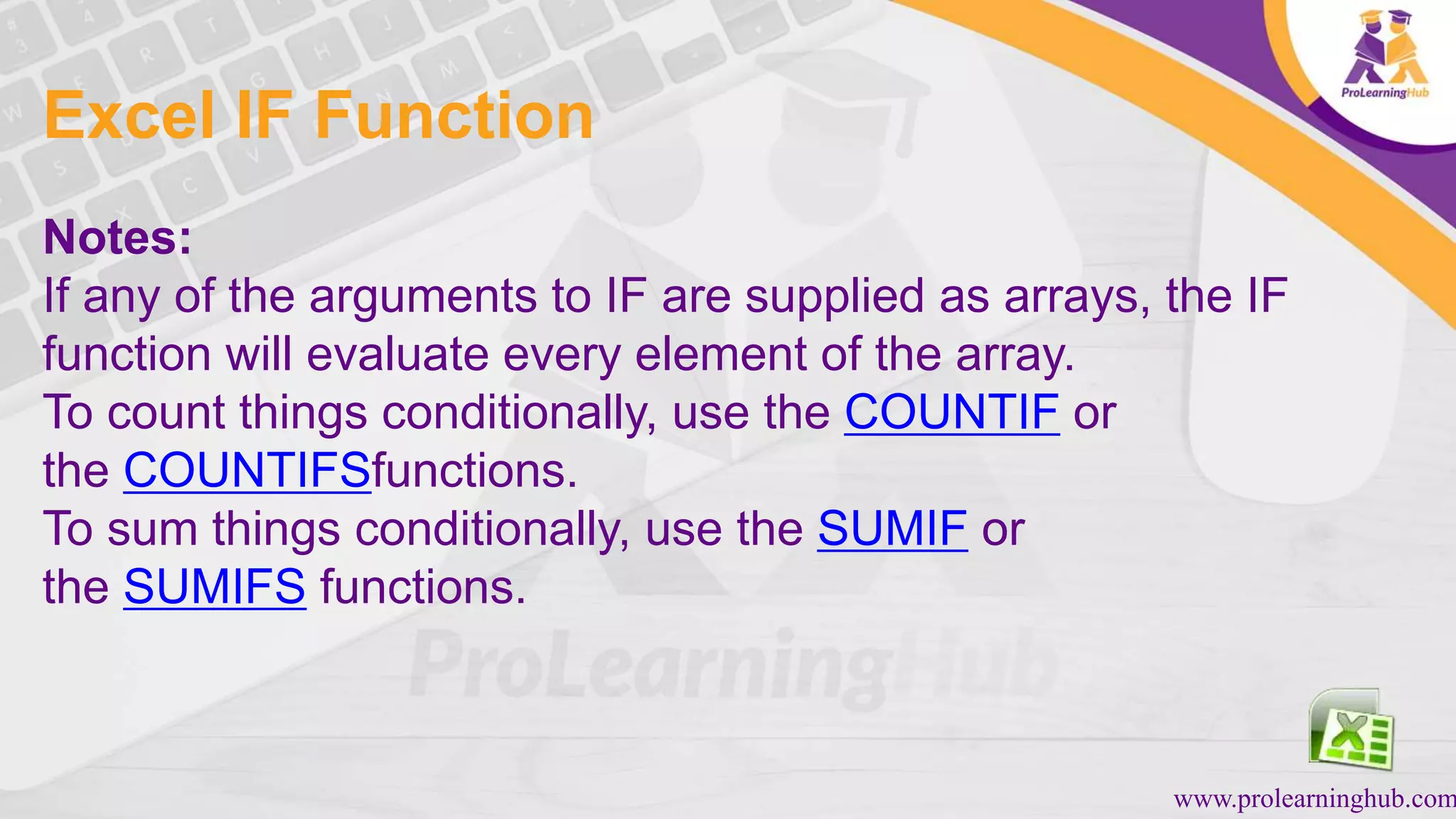 ProLearningHub

Excel IF Function

Notes:
If any of the arguments to IF are supplied as arrays, the IF function will evaluate every element of the array.
To count things conditionally, use the COUNTIF or the COUNTIFSfunctions.
To sum things conditionally, use the SUMIF or the SUMIFS functions.

ProLearningHub

www.prolearninghub.com